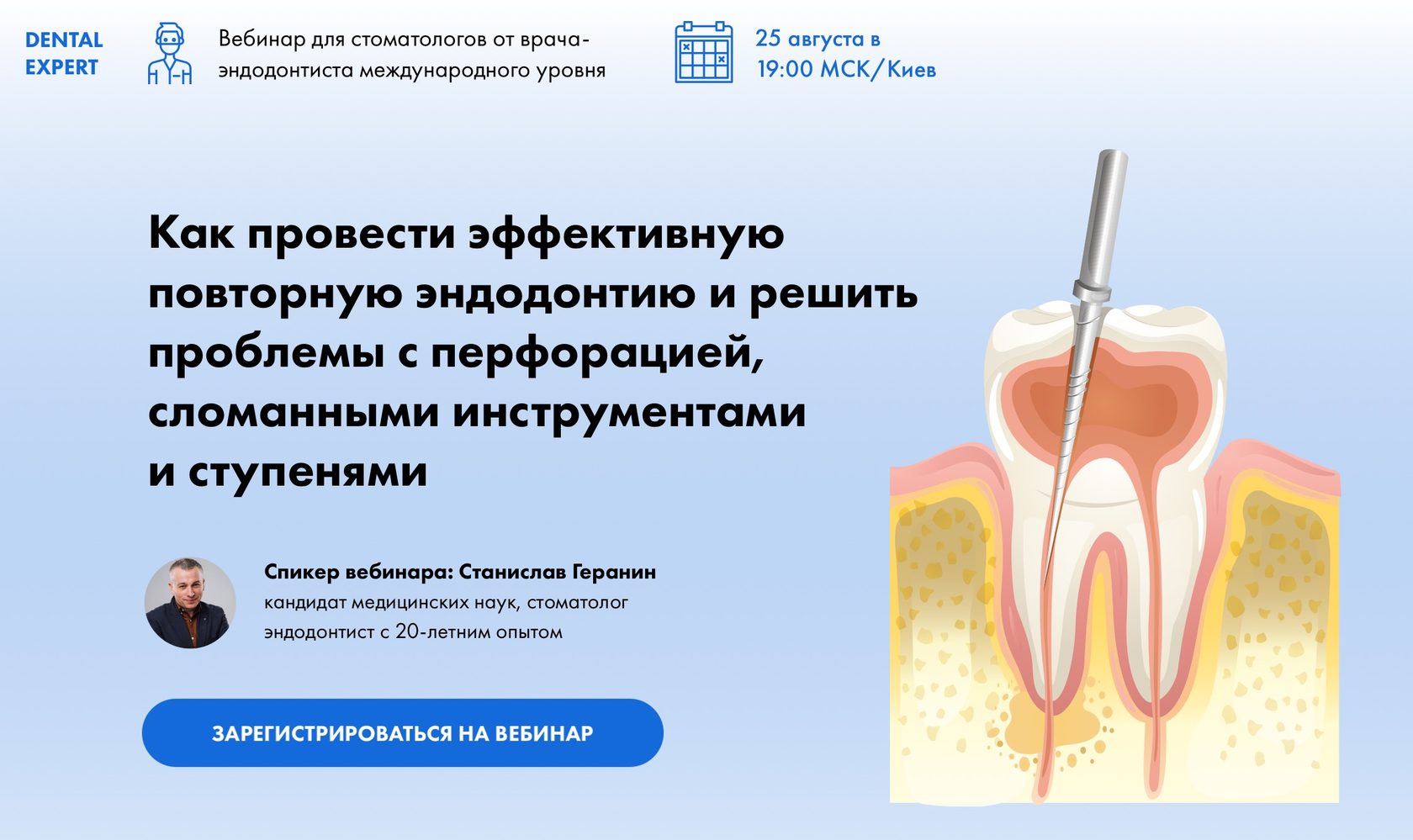 DENTAL EXPERT

Вебинар для стоматологов от врача-эндодонтиста международного уровня

25 августа в 19:00 МСК/Киев

Как провести эффективную повторную эндодонтию и решить проблемы с перфорацией, сломанными инструментами и ступенями

Спикер вебинара: Станислав Геранин
кандидат медицинских наук, стоматолог эндодонтист с 20-летним опытом

ЗАРЕГИСТРИРОВАТЬСЯ НА ВЕБИНАР